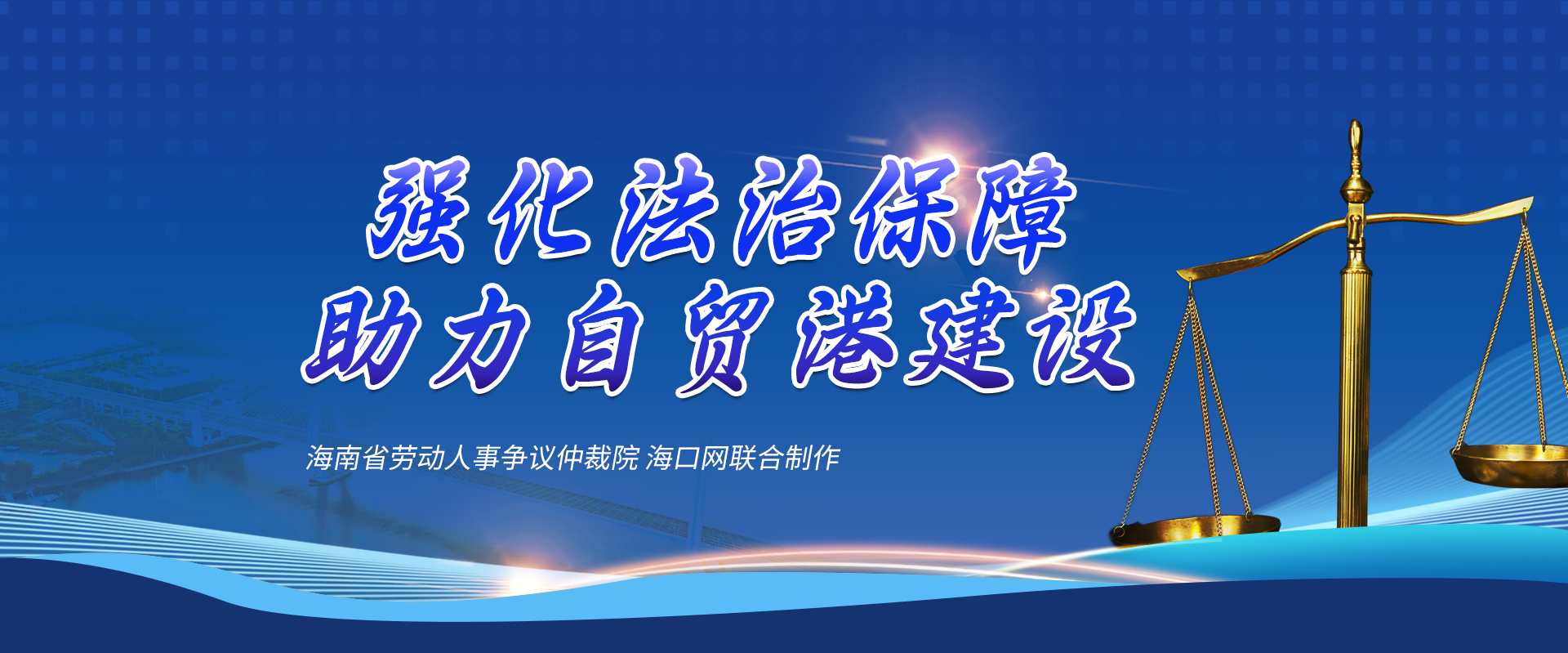 强化法治保障
助力自贸港建设

海南省劳动人事争议仲裁院 海口网联合制作